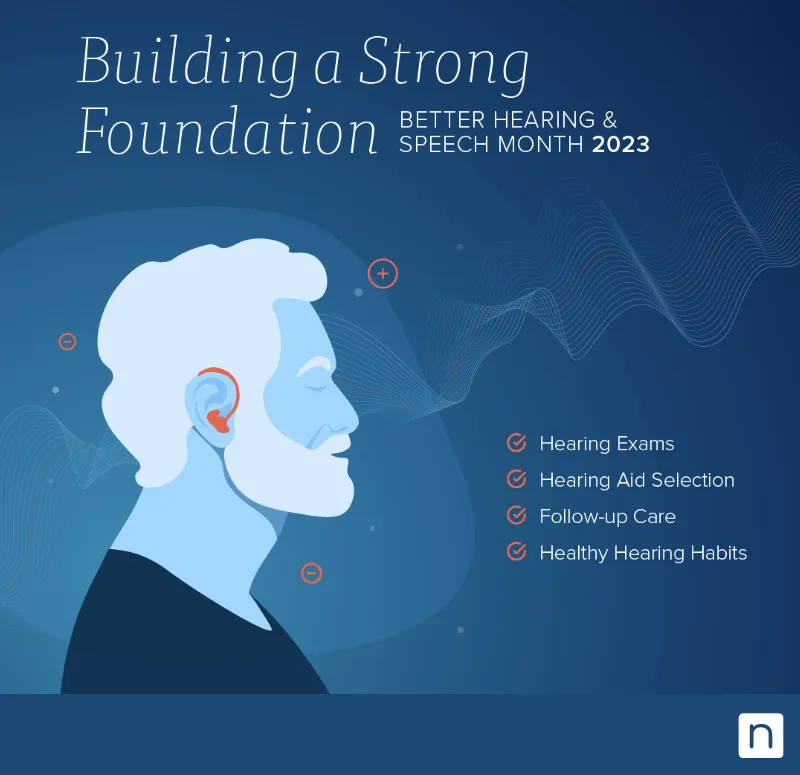 Building a Strong Foundation

BETTER HEARING & SPEECH MONTH 2023

Hearing Exams
Hearing Aid Selection
Follow-up Care
Healthy Hearing Habits

n